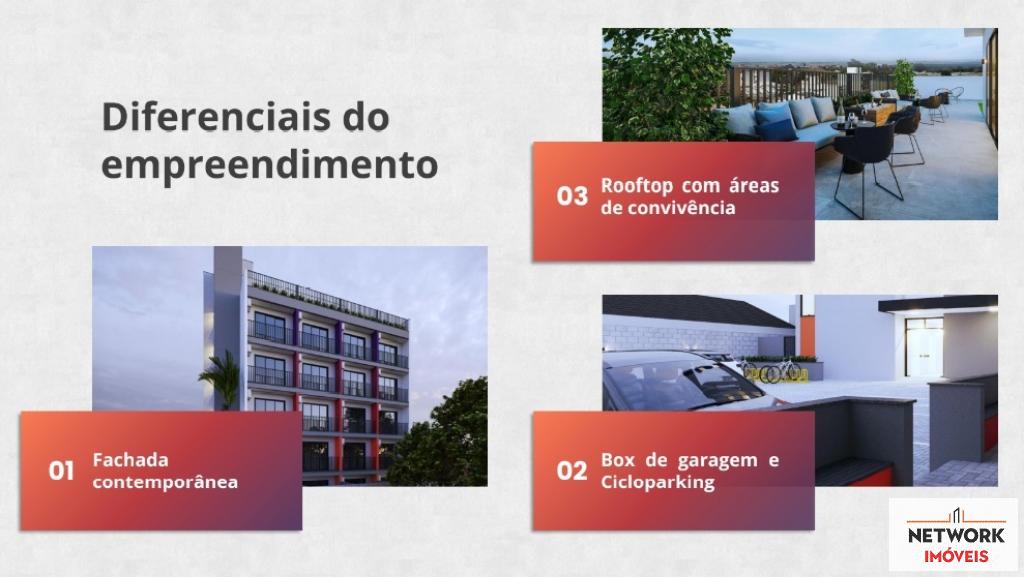 Diferenciais do empreendimento

03 Rooftop com áreas de convivência

01 Fachada contemporânea

02 Box de garagem e Cicloparking

NETWORK IMÓVEIS